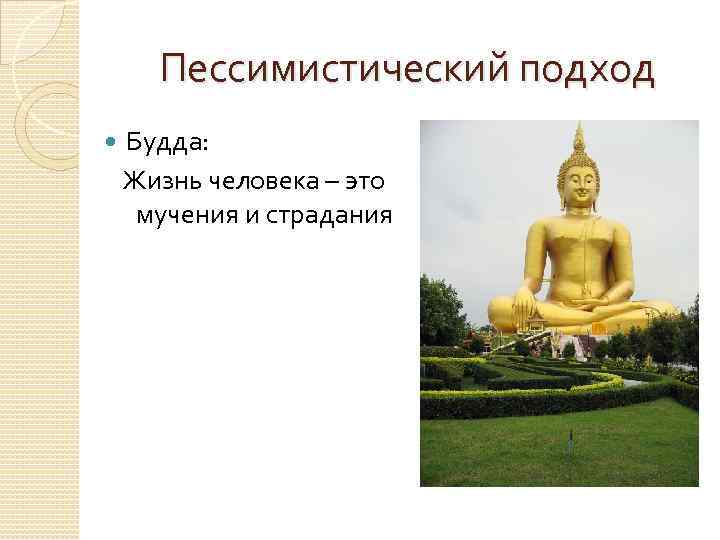 Пессимистический подход

Будда:

Жизнь человека – это мучения и страдания